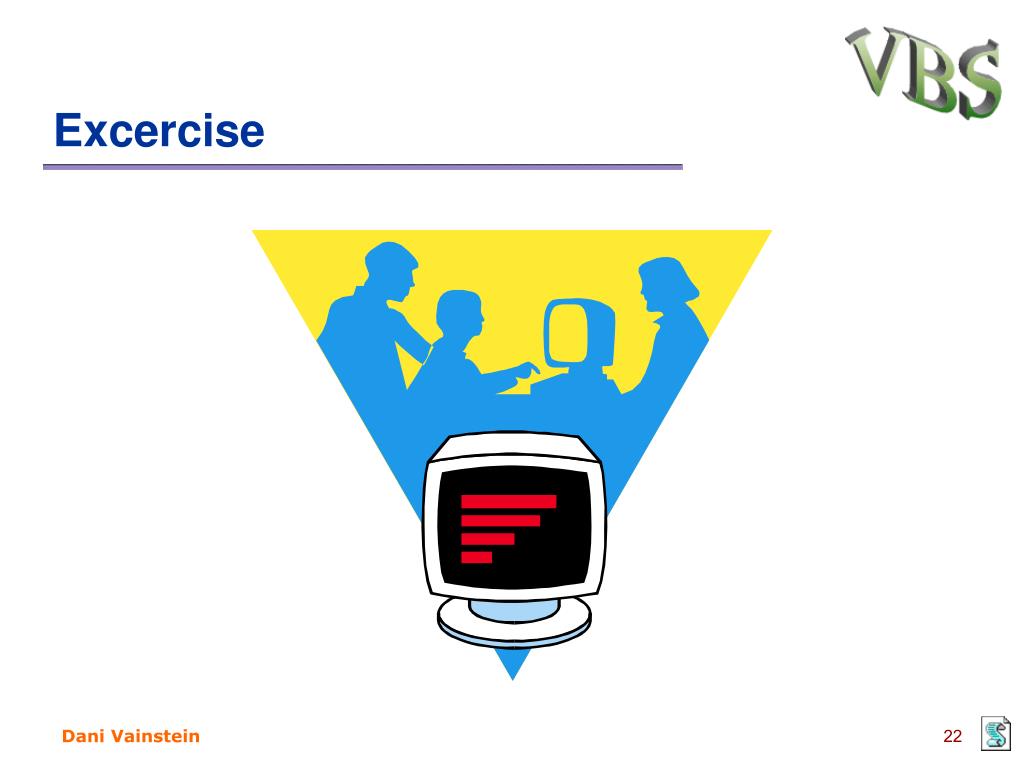 VBS

Excercise

Dani Vainstein

22